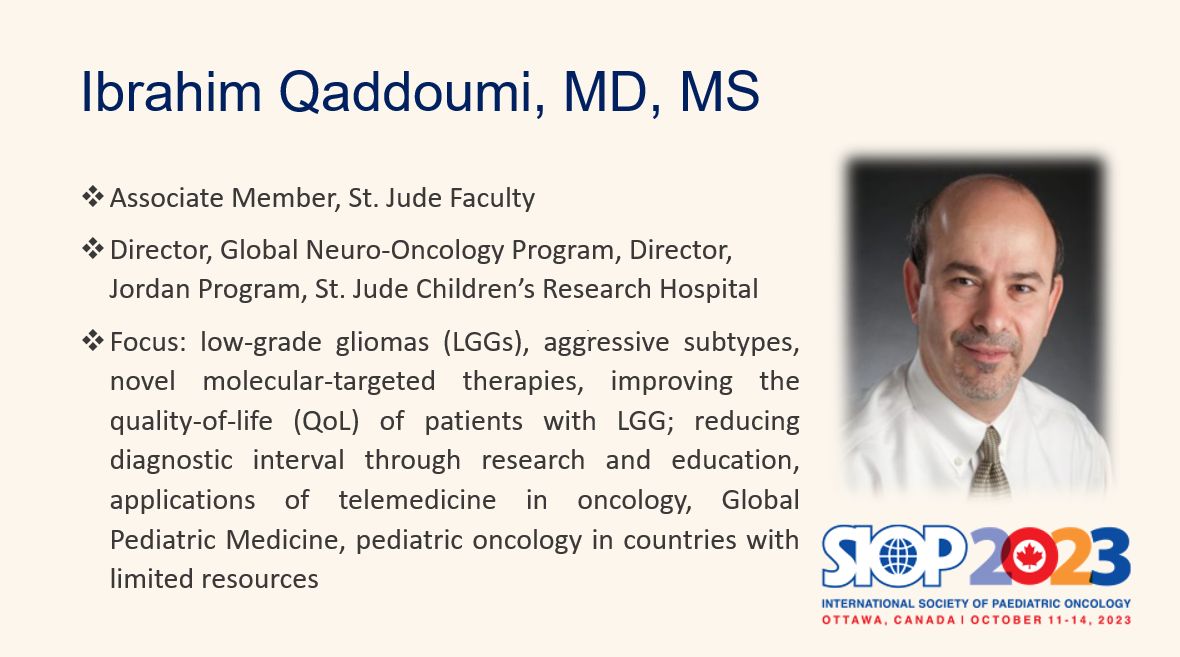 Ibrahim Qaddoumi, MD, MS

❖ Associate Member, St. Jude Faculty

❖ Director, Global Neuro-Oncology Program, Director, Jordan Program, St. Jude Children's Research Hospital

❖ Focus: low-grade gliomas (LGGs), aggressive subtypes, novel molecular-targeted therapies, improving the quality-of-life (QoL) of patients with LGG; reducing diagnostic interval through research and education, applications of telemedicine in oncology, Global Pediatric Medicine, pediatric oncology in countries with limited resources

SIOP 2023
INTERNATIONAL SOCIETY OF PAEDIATRIC ONCOLOGY
OTTAWA, CANADA | OCTOBER 11-14, 2023